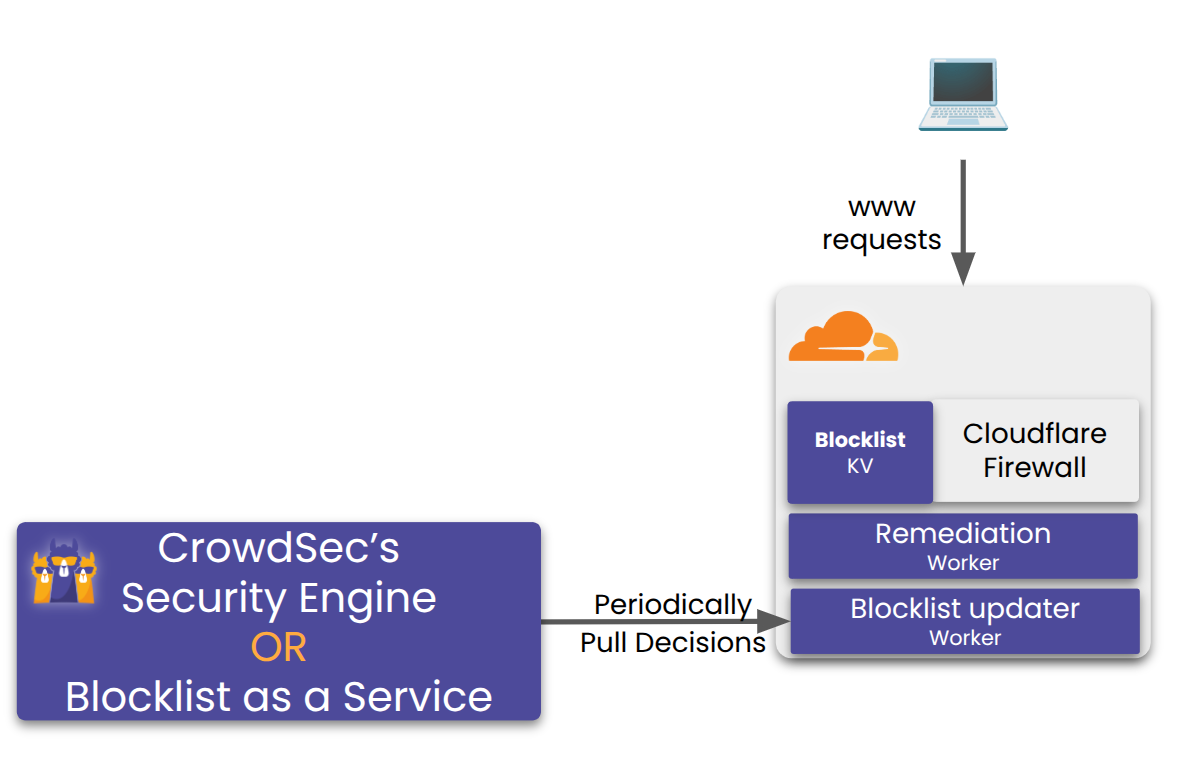 www
requests

Blocklist
KV

Cloudflare
Firewall

Remediation
Worker

Blocklist updater
Worker

CrowdSec's
Security Engine
OR
Blocklist as a Service

Periodically
Pull Decisions